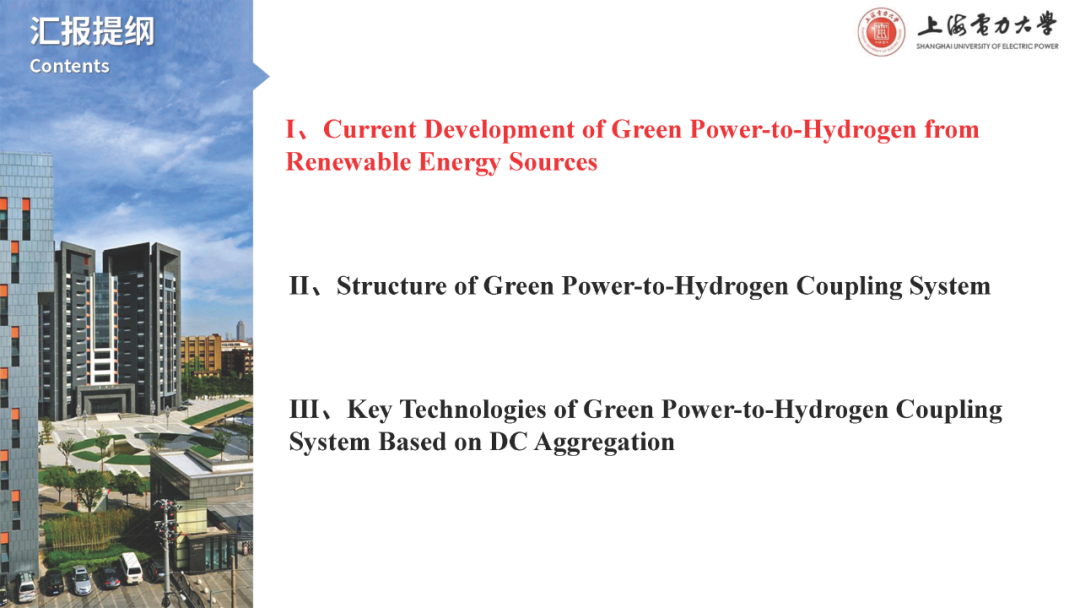 汇报提纲
Contents

上海电力大学
SHANGHAI UNIVERSITY OF ELECTRIC POWER

I、Current Development of Green Power-to-Hydrogen from Renewable Energy Sources

II、Structure of Green Power-to-Hydrogen Coupling System

III、Key Technologies of Green Power-to-Hydrogen Coupling System Based on DC Aggregation